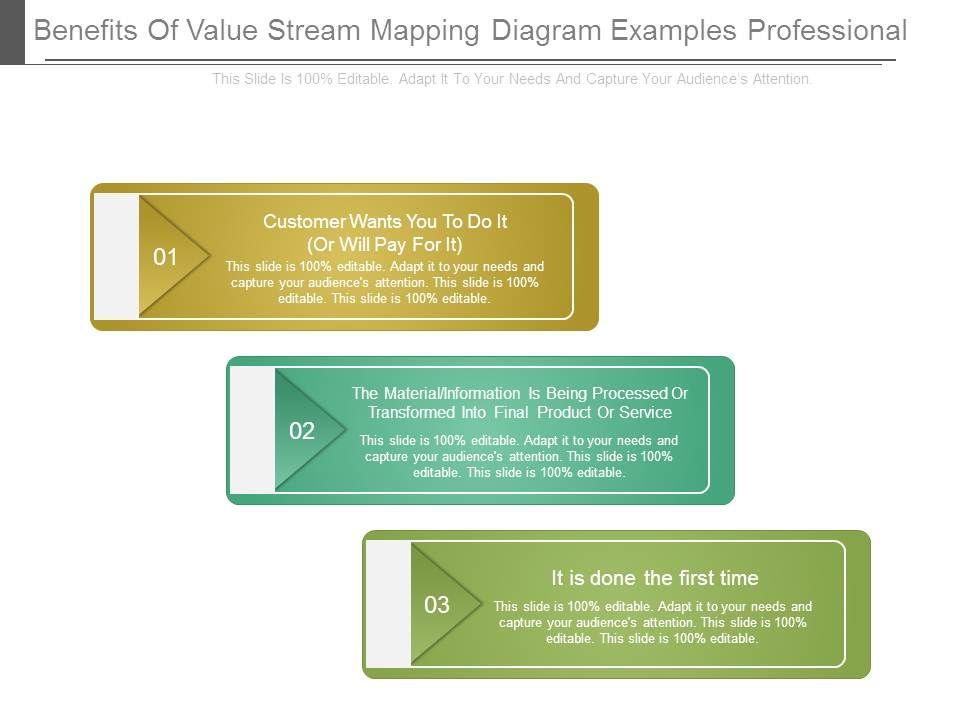 Benefits Of Value Stream Mapping Diagram Examples Professional

This Slide Is 100% Editable. Adapt It To Your Needs And Capture Your Audience's Attention.

01

Customer Wants You To Do It (Or Will Pay For It)

This slide is 100% editable. Adapt it to your needs and capture your audience's attention. This slide is 100% editable. This slide is 100% editable.

02

The Material/Information Is Being Processed Or Transformed Into Final Product Or Service

This slide is 100% editable. Adapt it to your needs and capture your audience's attention. This slide is 100% editable. This slide is 100% editable.

03

It is done the first time

This slide is 100% editable. Adapt it to your needs and capture your audience's attention. This slide is 100% editable. This slide is 100% editable.